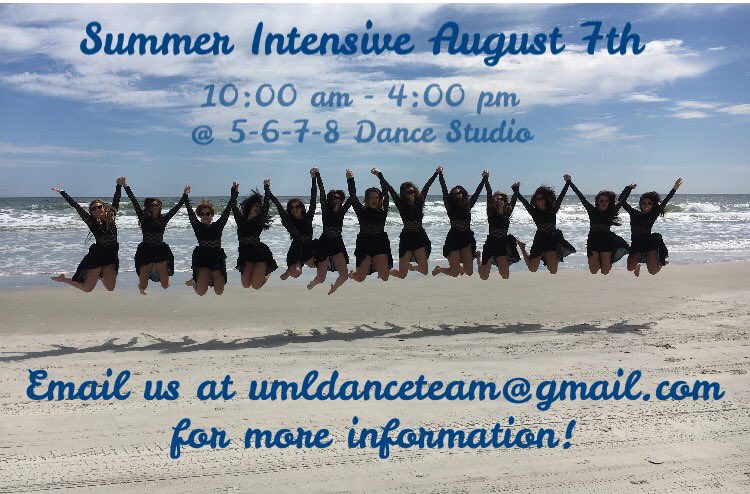 Summer Intensive August 7th

10:00 am - 4:00 pm
@ 5-6-7-8 Dance Studio

Email us at umldanceteam@gmail.com for more information!